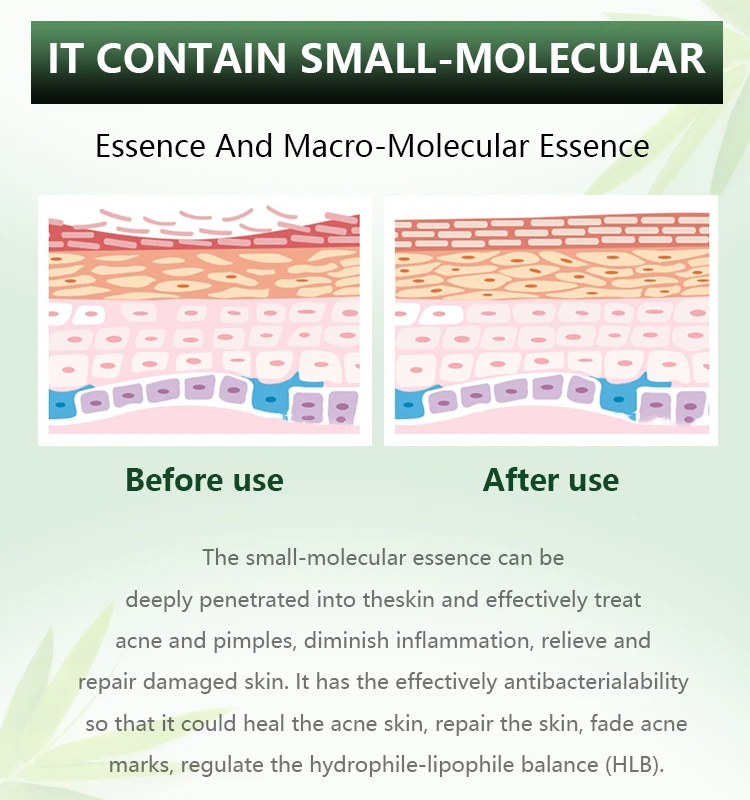 IT CONTAIN SMALL-MOLECULAR

Essence And Macro-Molecular Essence

Before use

After use

The small-molecular essence can be deeply penetrated into theskin and effectively treat acne and pimples, diminish inflammation, relieve and repair damaged skin. It has the effectively antibacterialability so that it could heal the acne skin, repair the skin, fade acne marks, regulate the hydrophile-lipophile balance (HLB).